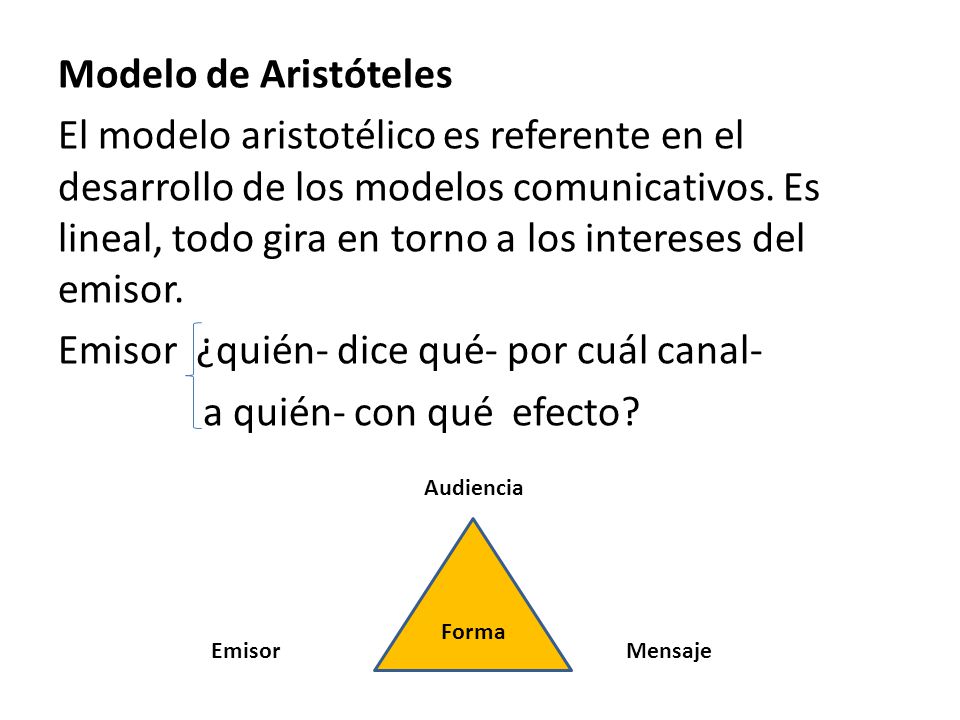 Modelo de Aristóteles

El modelo aristotélico es referente en el desarrollo de los modelos comunicativos. Es lineal, todo gira en torno a los intereses del emisor.

Emisor ¿quién- dice qué- por cuál canal- a quién- con qué efecto?

Audiencia

Forma

Emisor

Mensaje